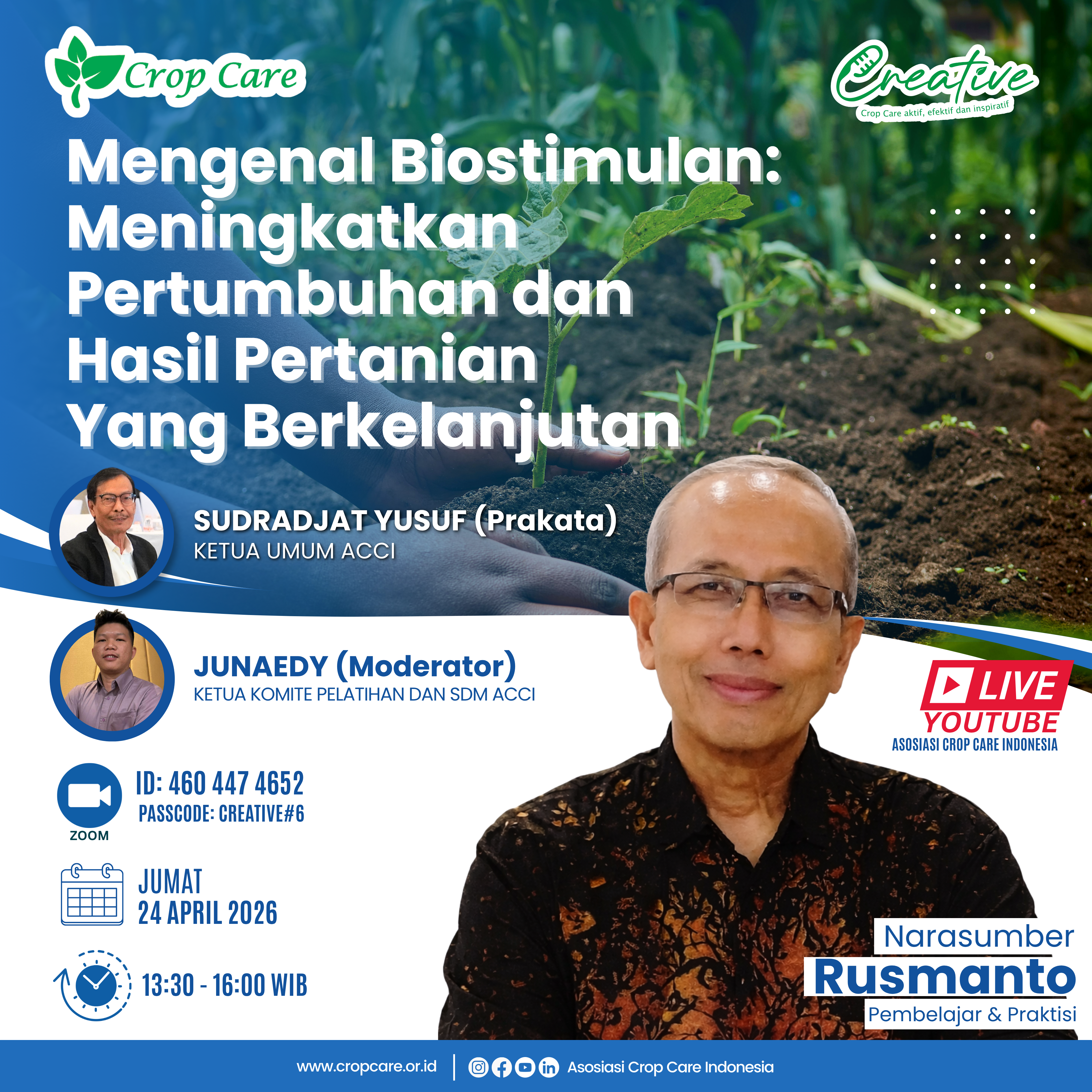 Crop Care

Creative
Crop Care aktif, efektif dan inspiratif

Mengenal Biostimulan: Meningkatkan Pertumbuhan dan Hasil Pertanian Yang Berkelanjutan

SUDRADJAT YUSUF (Prakata)
KETUA UMUM ACCI

JUNAEDY (Moderator)
KETUA KOMITE PELATIHAN DAN SDM ACCI

LIVE
YOUTUBE
ASOSIASI CROP CARE INDONESIA

ZOOM
ID: 460 447 4652
PASSCODE: CREATIVE#6

JUMAT
24 APRIL 2026

13:30 - 16:00 WIB

Narasumber
Rusmanto
Pembelajar & Praktisi

www.cropcare.or.id | Asosiasi Crop Care Indonesia